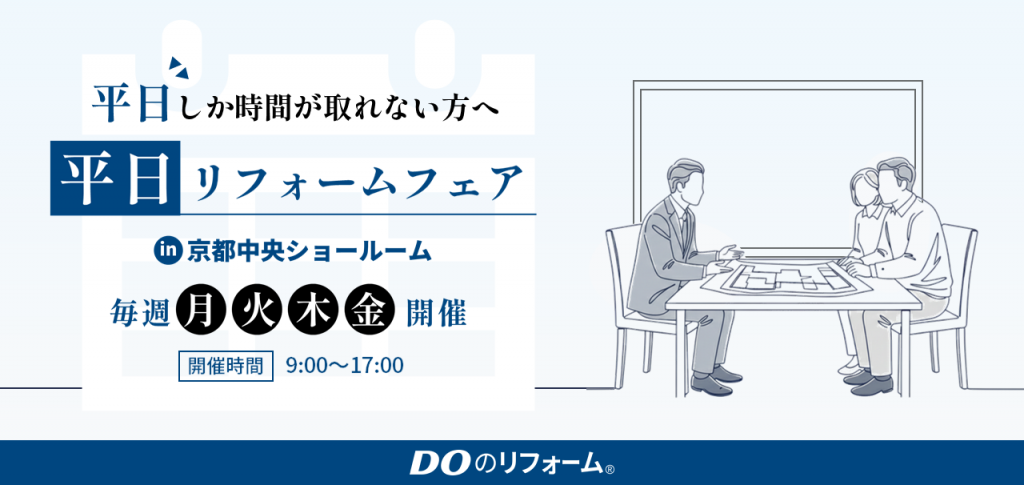 平日しか時間が取れない方へ

平日リフォームフェア

in 京都中央ショールーム

毎週 月 火 木 金 開催

開催時間 9:00〜17:00

DOのリフォーム®